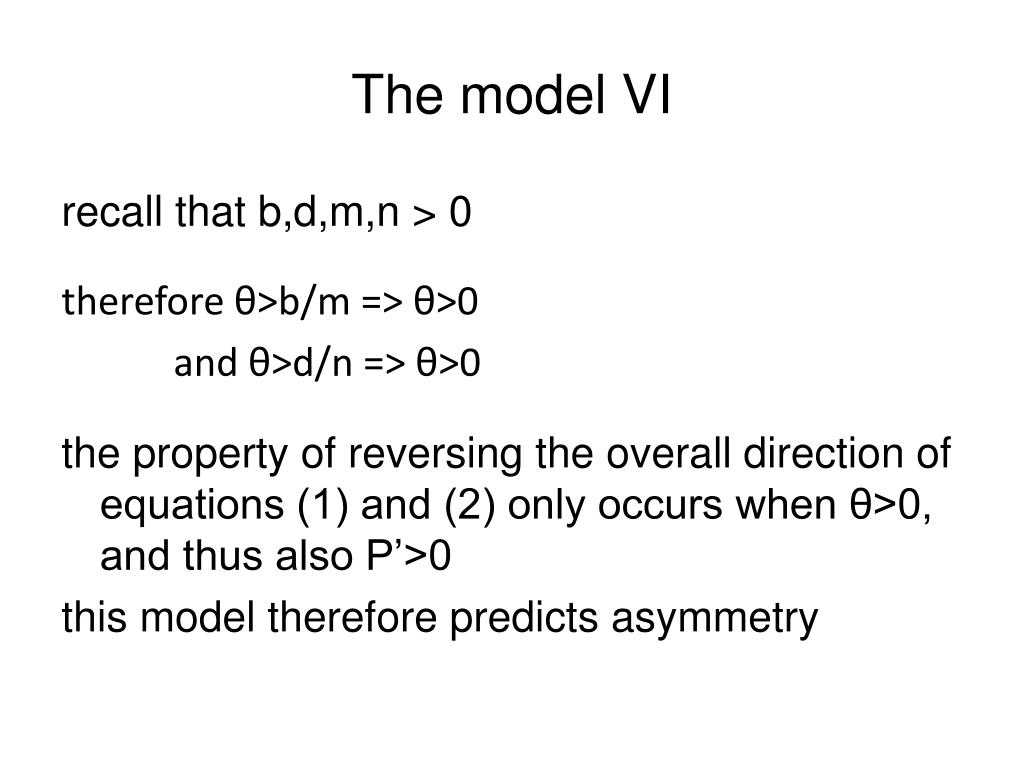 The model VI

recall that b,d,m,n > 0

therefore θ>b/m => θ>0

and θ>d/n => θ>0

the property of reversing the overall direction of equations (1) and (2) only occurs when θ>0, and thus also P’>0

this model therefore predicts asymmetry